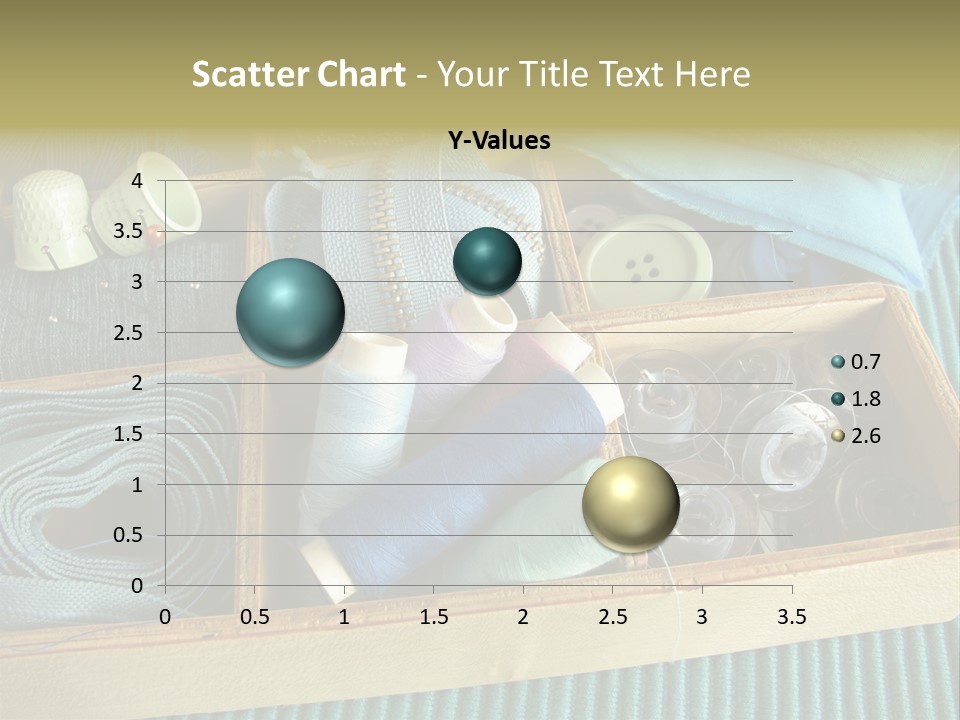 Scatter Chart - Your Title Text Here

Y-Values

4
3.5
3
2.5
2
1.5
1
0.5
0

0 0.5 1 1.5 2 2.5 3 3.5

0.7
1.8
2.6